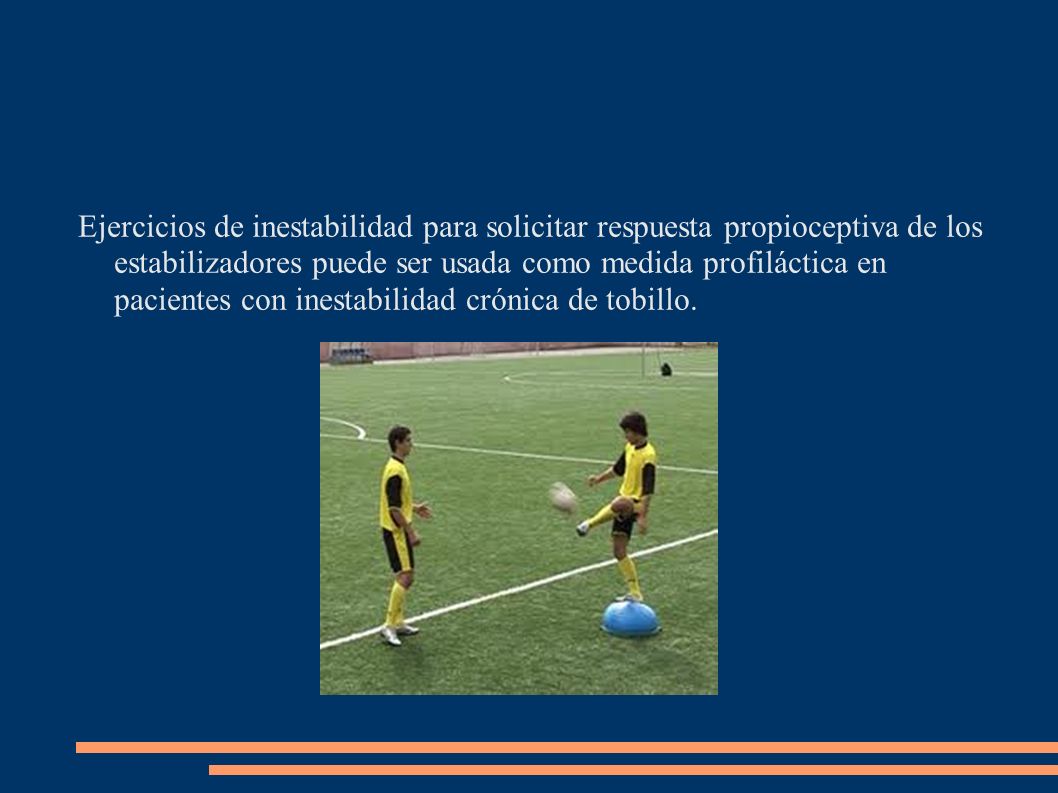 Ejercicios de inestabilidad para solicitar respuesta propioceptiva de los estabilizadores puede ser usada como medida profiláctica en pacientes con inestabilidad crónica de tobillo.